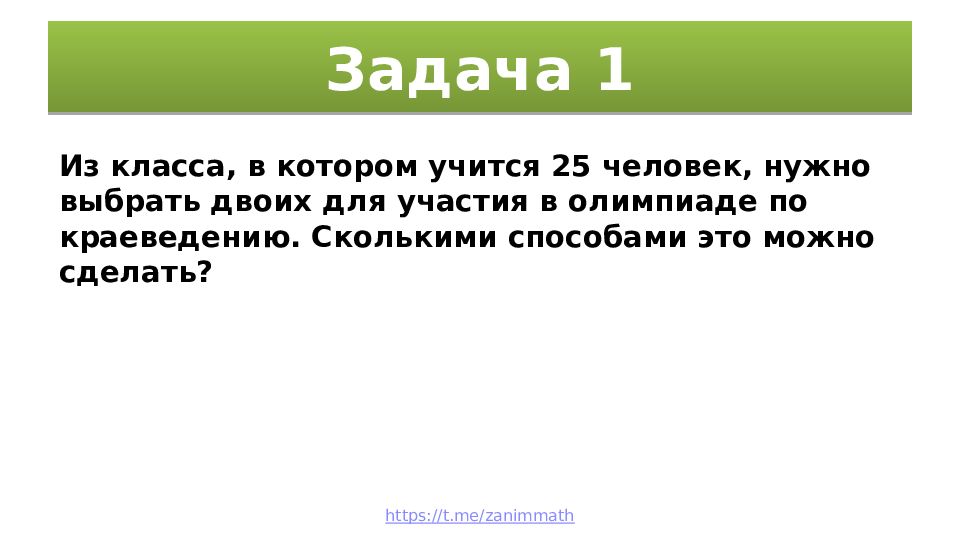 Задача 1

Из класса, в котором учится 25 человек, нужно выбрать двоих для участия в олимпиаде по краеведению. Сколькими способами это можно сделать?

https://t.me/zanimmath